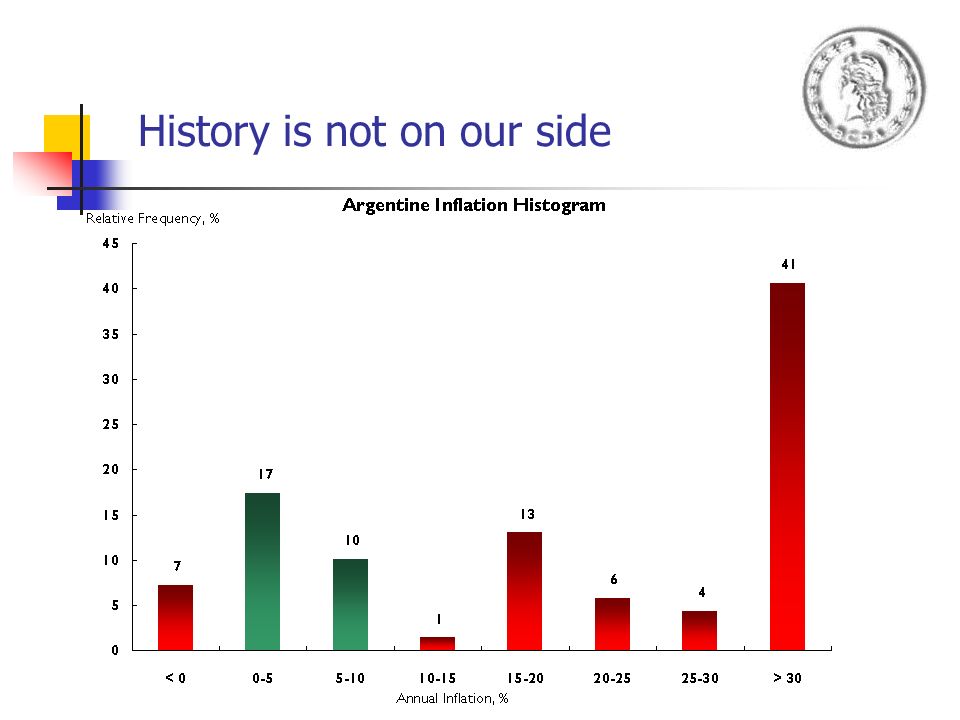 History is not on our side

Argentine Inflation Histogram

Relative Frequency, %

45
40
35
30
25
20
15
10
5
0

7
17
10
1
13
6
4
41

< 0
0-5
5-10
10-15
15-20
20-25
25-30
> 30

Annual Inflation, %